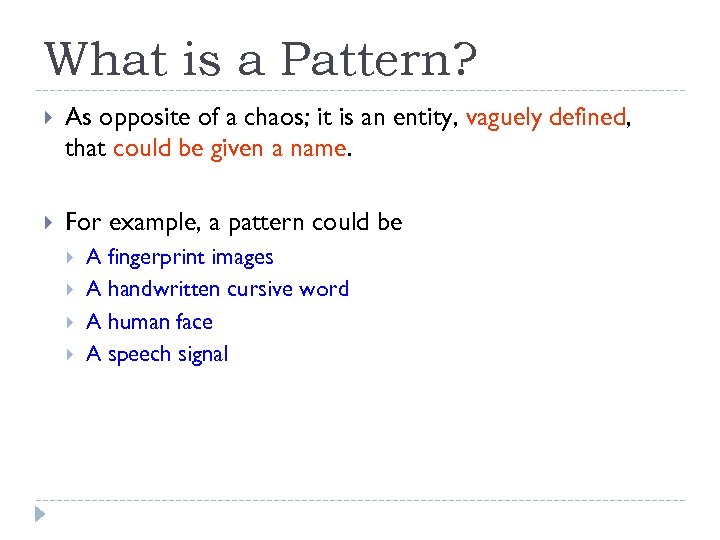 What is a Pattern?

As opposite of a chaos; it is an entity, vaguely defined, that could be given a name.

For example, a pattern could be

A fingerprint images

A handwritten cursive word

A human face

A speech signal